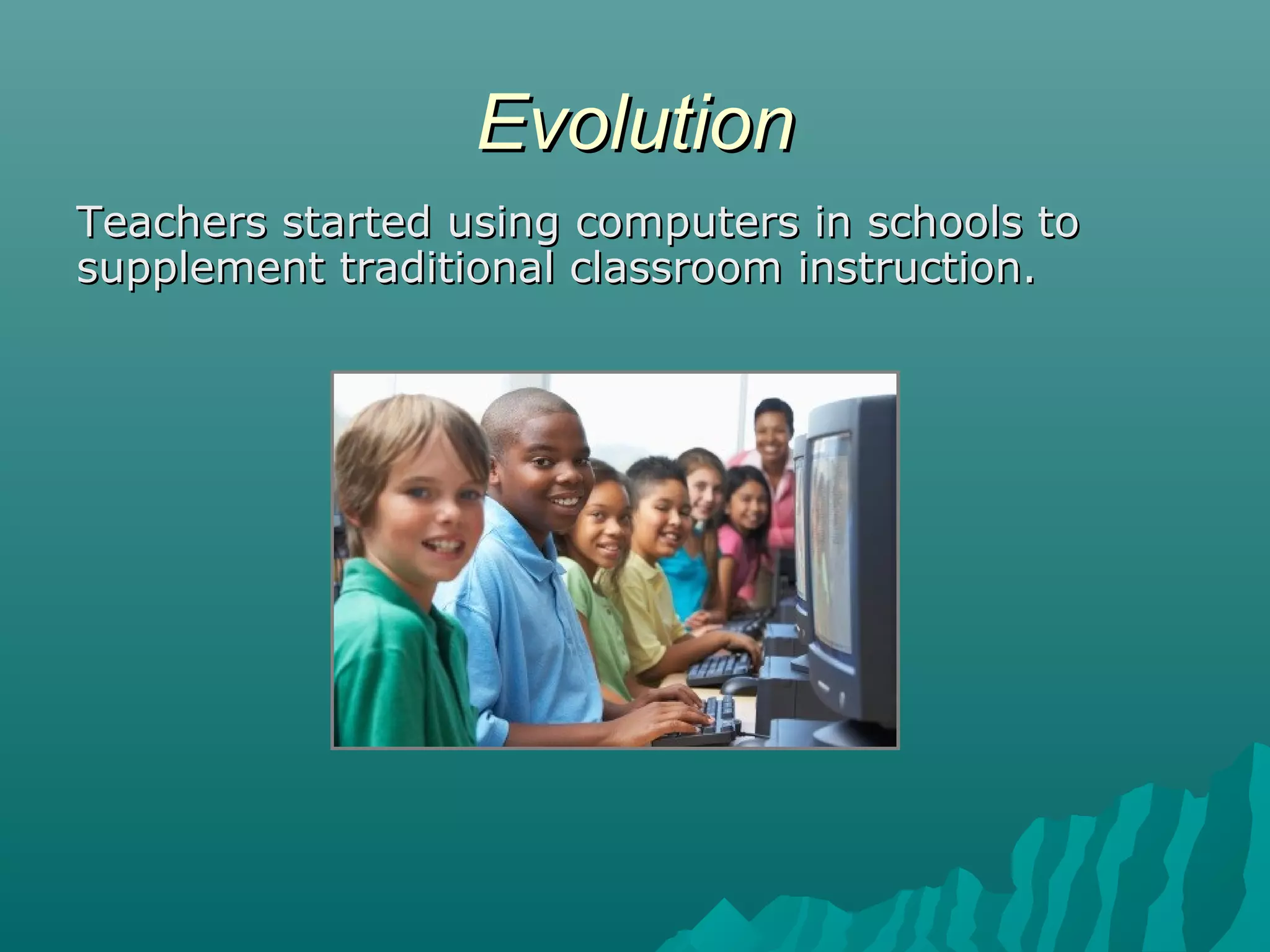 Evolution

Teachers started using computers in schools to supplement traditional classroom instruction.